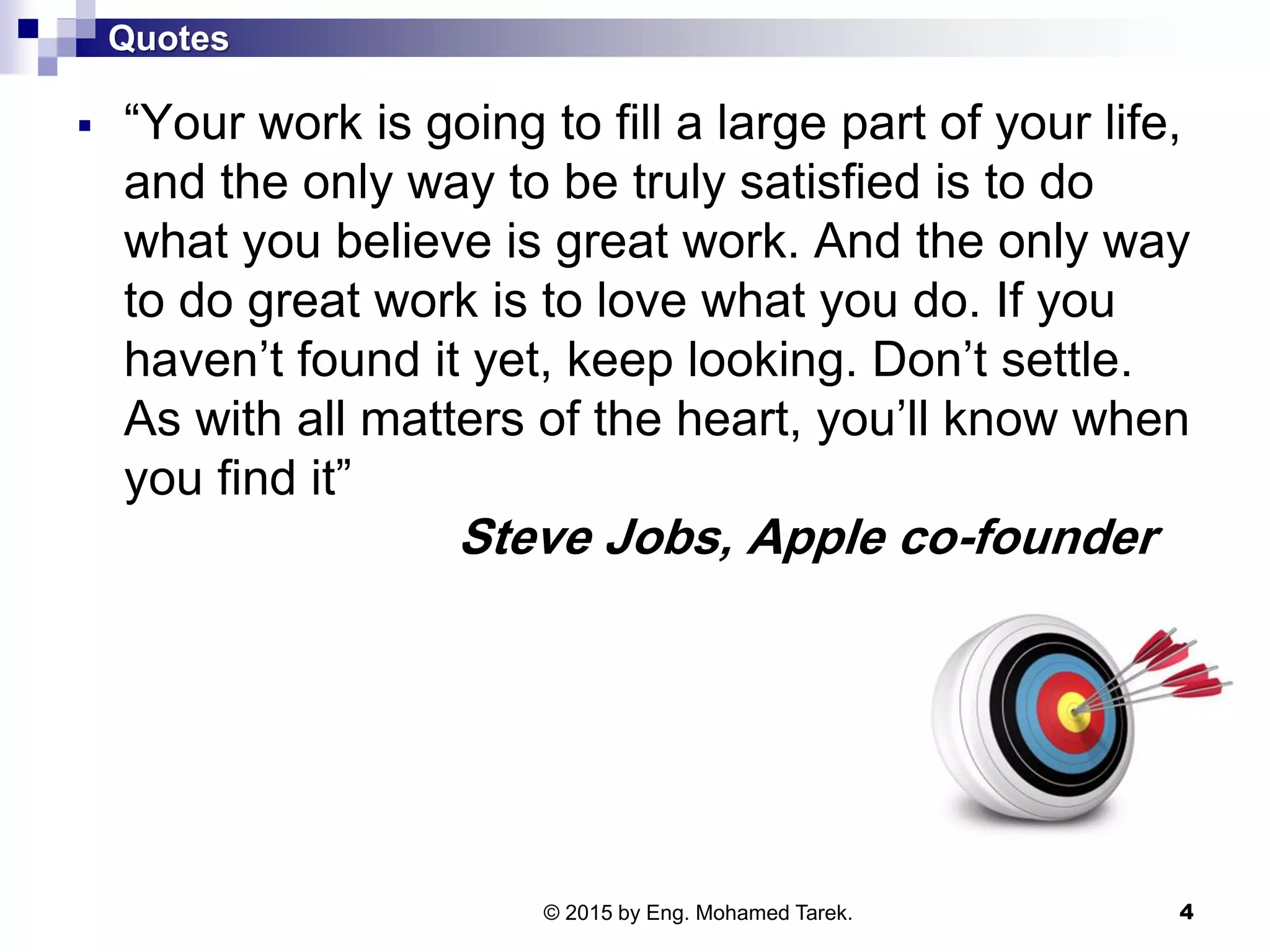 Quotes

▪ “Your work is going to fill a large part of your life, and the only way to be truly satisfied is to do what you believe is great work. And the only way to do great work is to love what you do. If you haven’t found it yet, keep looking. Don’t settle. As with all matters of the heart, you’ll know when you find it”

Steve Jobs, Apple co-founder

© 2015 by Eng. Mohamed Tarek.

4